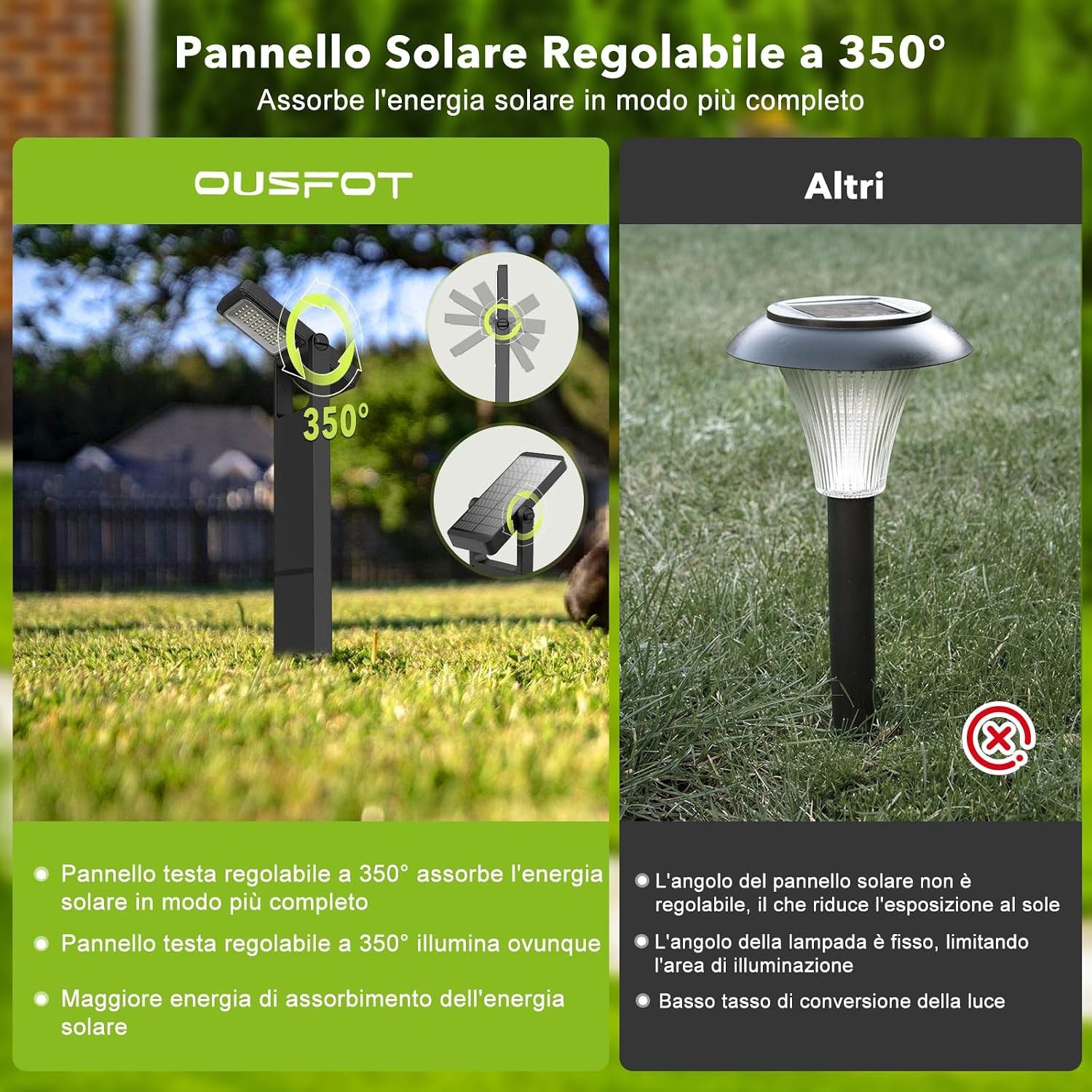 Pannello Solare Regolabile a 350°
Assorbe l'energia solare in modo più completo

OUSFOT

350°

Pannello testa regolabile a 350° assorbe l'energia solare in modo più completo

Pannello testa regolabile a 350° illumina ovunque

Maggiore energia di assorbimento dell'energia solare

Altri

L'angolo del pannello solare non è regolabile, il che riduce l'esposizione al sole

L'angolo della lampada è fisso, limitando l'area di illuminazione

Basso tasso di conversione della luce